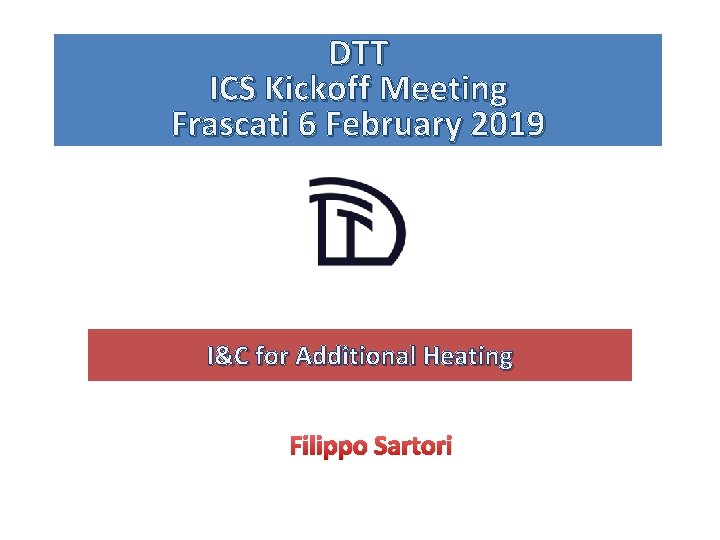 DTT
ICS Kickoff Meeting
Frascati 6 February 2019

I&C for Additional Heating

Filippo Sartori